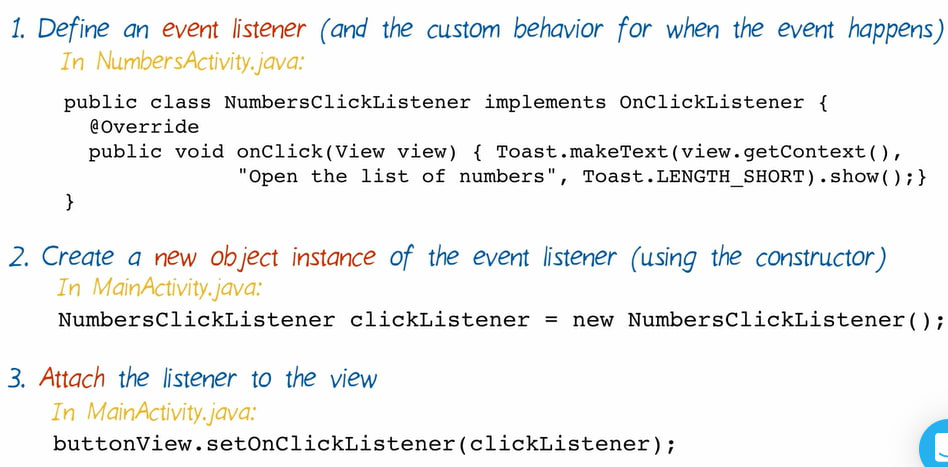 1. Define an event listener (and the custom behavior for when the event happens)
In NumbersActivity.java:

public class NumbersClickListener implements OnClickListener {
@Override
public void onClick(View view) { Toast.makeText(view.getContext(), "Open the list of numbers", Toast.LENGTH_SHORT).show();}
}

2. Create a new object instance of the event listener (using the constructor)
In MainActivity.java:
NumbersClickListener clickListener = new NumbersClickListener();

3. Attach the listener to the view
In MainActivity.java:
buttonView.setOnClickListener(clickListener);